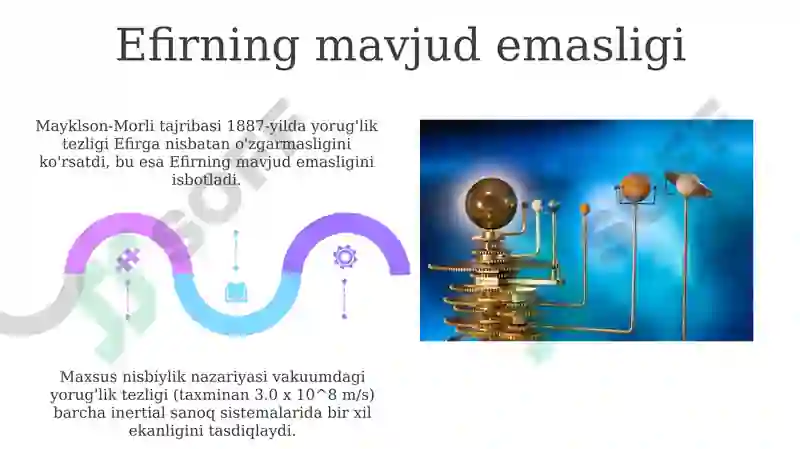 Efirning mavjud emasligi

Mayklson-Morli tajribasi 1887-yilda yorug'lik tezligi Efirga nisbatan o'zgarmasligini ko'rsatdi, bu esa Efirning mavjud emasligini isbotladi.

Maxsus nisbiylik nazariyasi vakuumdagi yorug'lik tezligi (taxminan 3.0 x 10^8 m/s) barcha inertial sanoq sistemalarida bir xil ekanligini tasdiqlaydi.